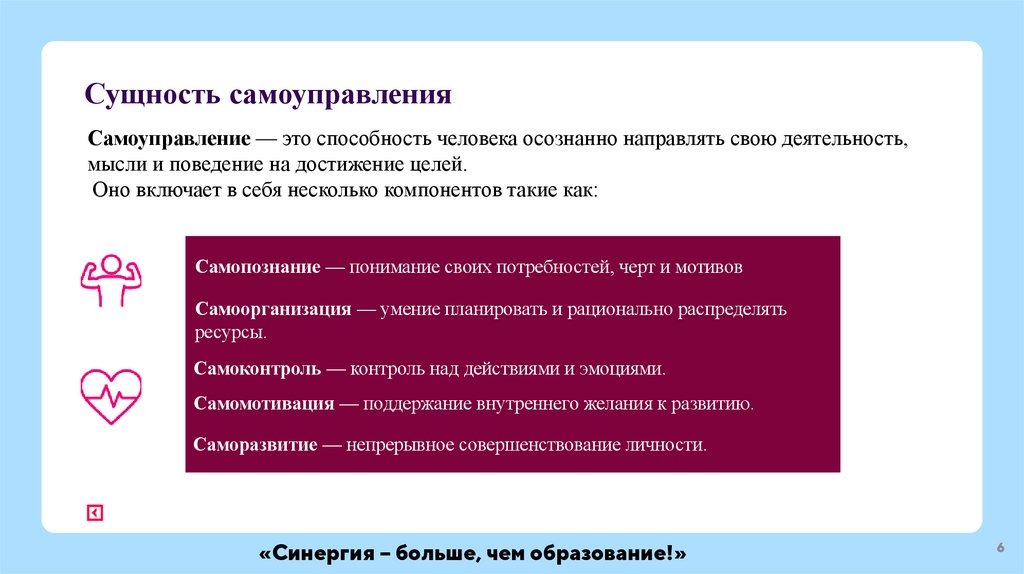 Сущность самоуправления

Самоуправление — это способность человека осознанно направлять свою деятельность, мысли и поведение на достижение целей.
Оно включает в себя несколько компонентов такие как:

Самопознание — понимание своих потребностей, черт и мотивов

Самоорганизация — умение планировать и рационально распределять ресурсы.

Самоконтроль — контроль над действиями и эмоциями.

Самомотивация — поддержание внутреннего желания к развитию.

Саморазвитие — непрерывное совершенствование личности.

«Синергия – больше, чем образование!»

6